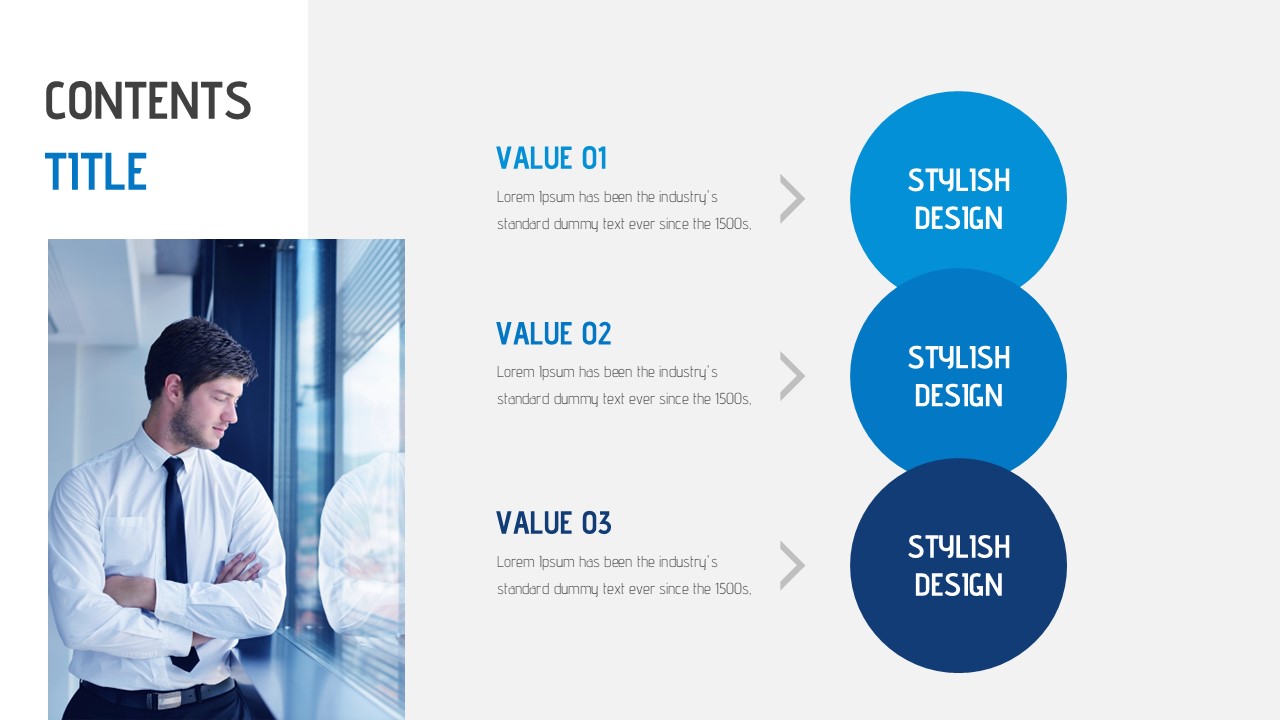 CONTENTS
TITLE

VALUE 01
Lorem Ipsum has been the industry's standard dummy text ever since the 1500s,

STYLISH DESIGN

VALUE 02
Lorem Ipsum has been the industry's standard dummy text ever since the 1500s,

STYLISH DESIGN

VALUE 03
Lorem Ipsum has been the industry's standard dummy text ever since the 1500s,

STYLISH DESIGN